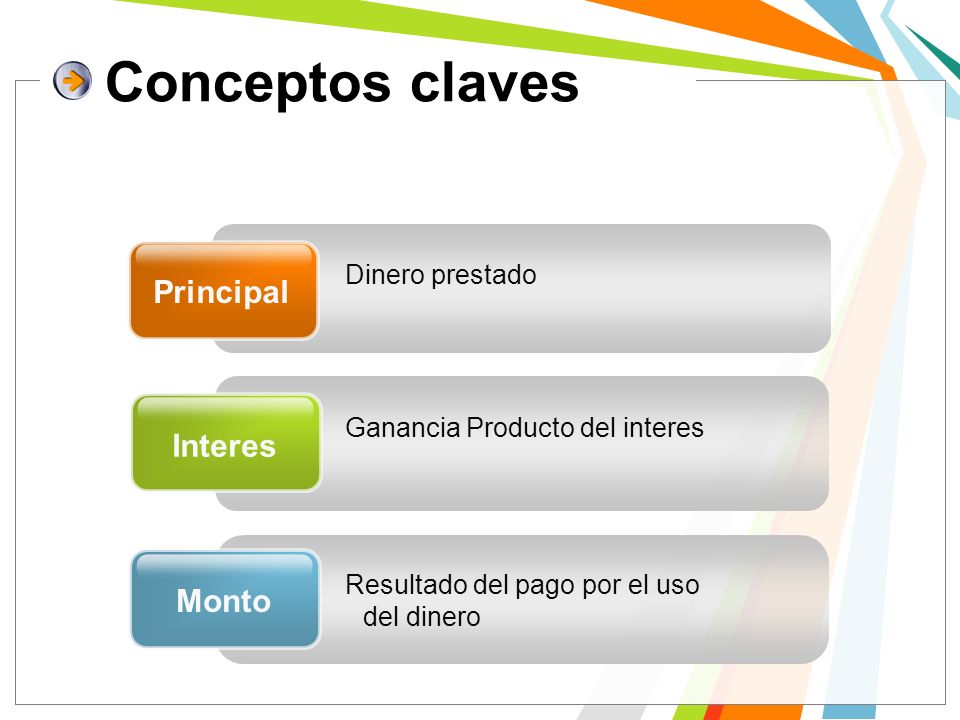 Conceptos claves

Principal

Dinero prestado

Interes

Ganancia Producto del interes

Monto

Resultado del pago por el uso del dinero